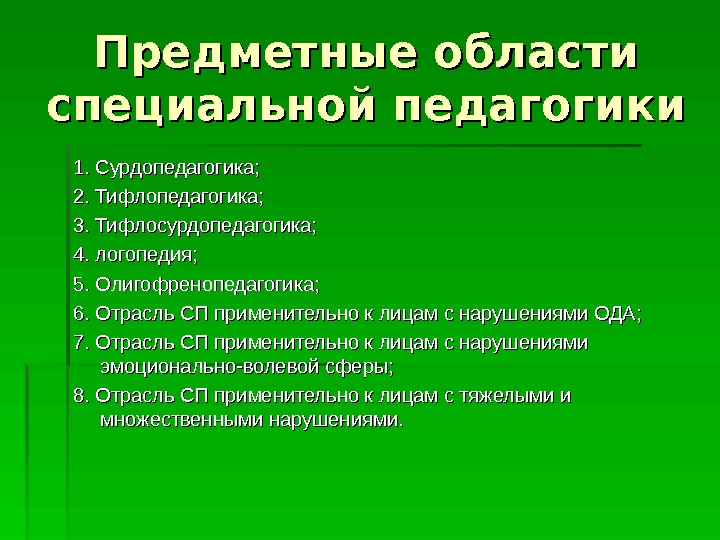 Предметные области специальной педагогики

1. Сурдопедагогика;

2. Тифлопедагогика;

3. Тифлосурдопедагогика;

4. логопедия;

5. Олигофренопедагогика;

6. Отрасль СП применительно к лицам с нарушениями ОДА;

7. Отрасль СП применительно к лицам с нарушениями эмоционально-волевой сферы;

8. Отрасль СП применительно к лицам с тяжелыми и множественными нарушениями.